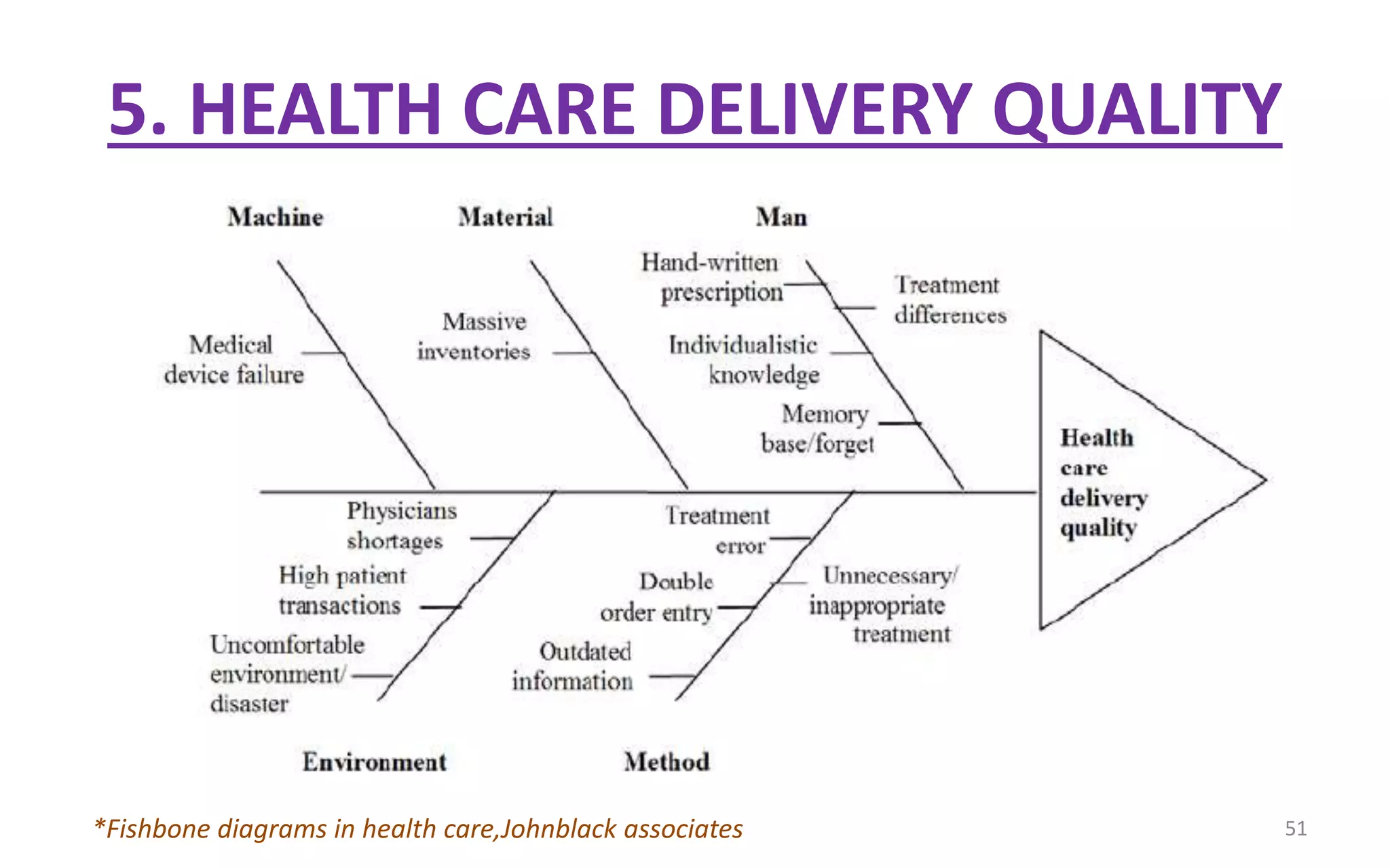 5. HEALTH CARE DELIVERY QUALITY

Machine

Material

Man

Medical device failure

Massive inventories

Hand-written prescription

Treatment differences

Individualistic knowledge

Memory base/forget

Health care delivery quality

Physicians shortages

High patient transactions

Uncomfortable environment/ disaster

Treatment error

Double order entry

Unnecessary/ inappropriate treatment

Outdated information

Environment

Method

*Fishbone diagrams in health care,Johnblack associates

51